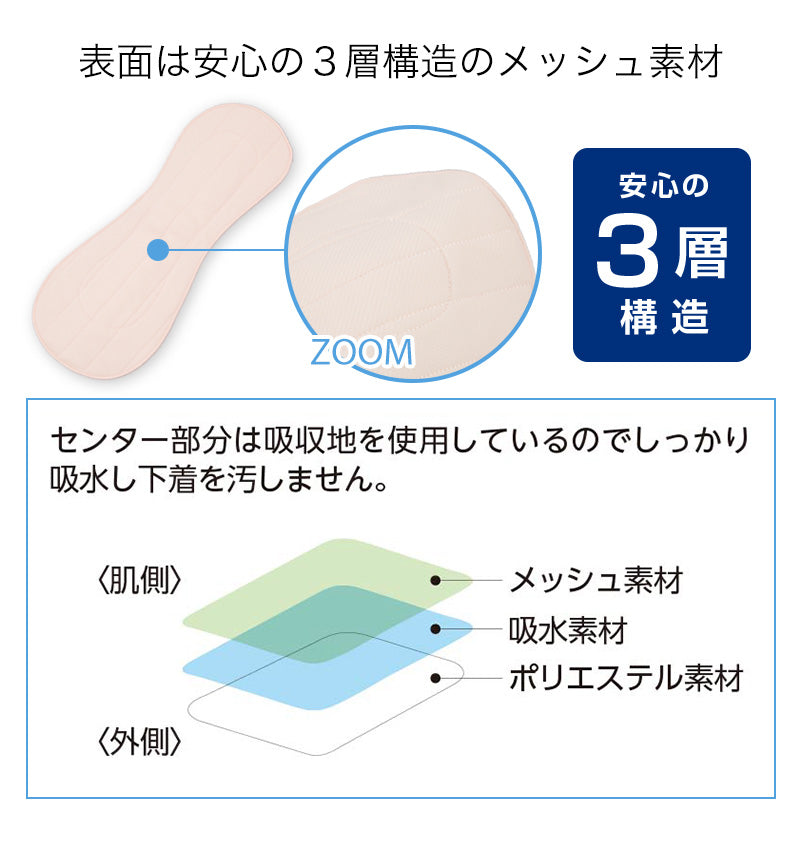 表面は安心の３層構造のメッシュ素材

ZOOM

安心の
3層
構造

センター部分は吸収地を使用しているのでしっかり吸水し下着を汚しません。

〈肌側〉

メッシュ素材
吸水素材
ポリエステル素材

〈外側〉